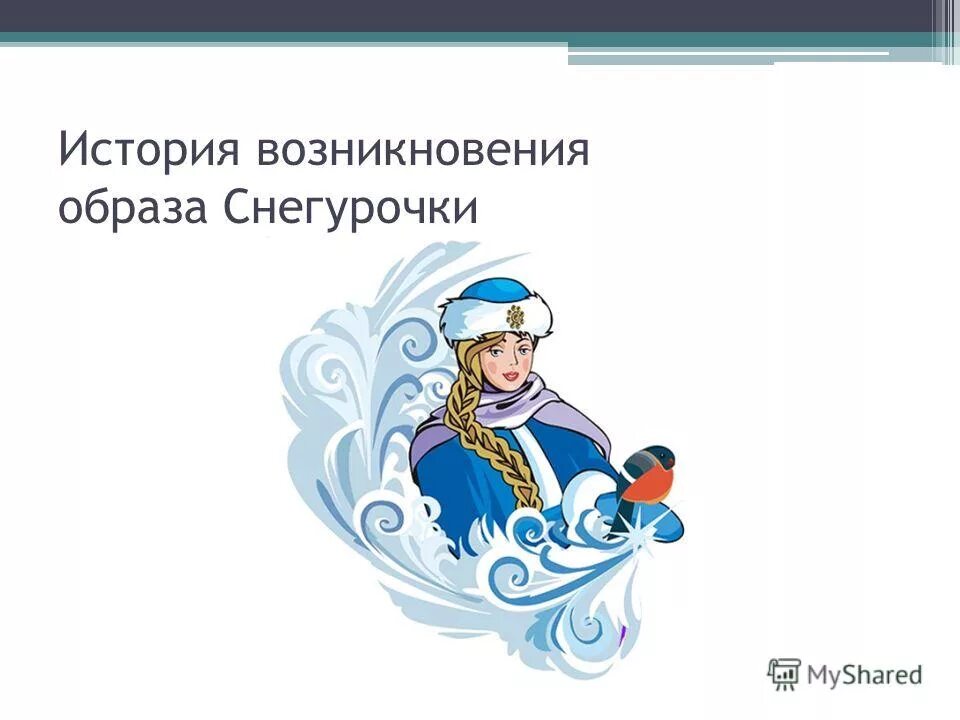 История возникновения образа Снегурочки

MyShared